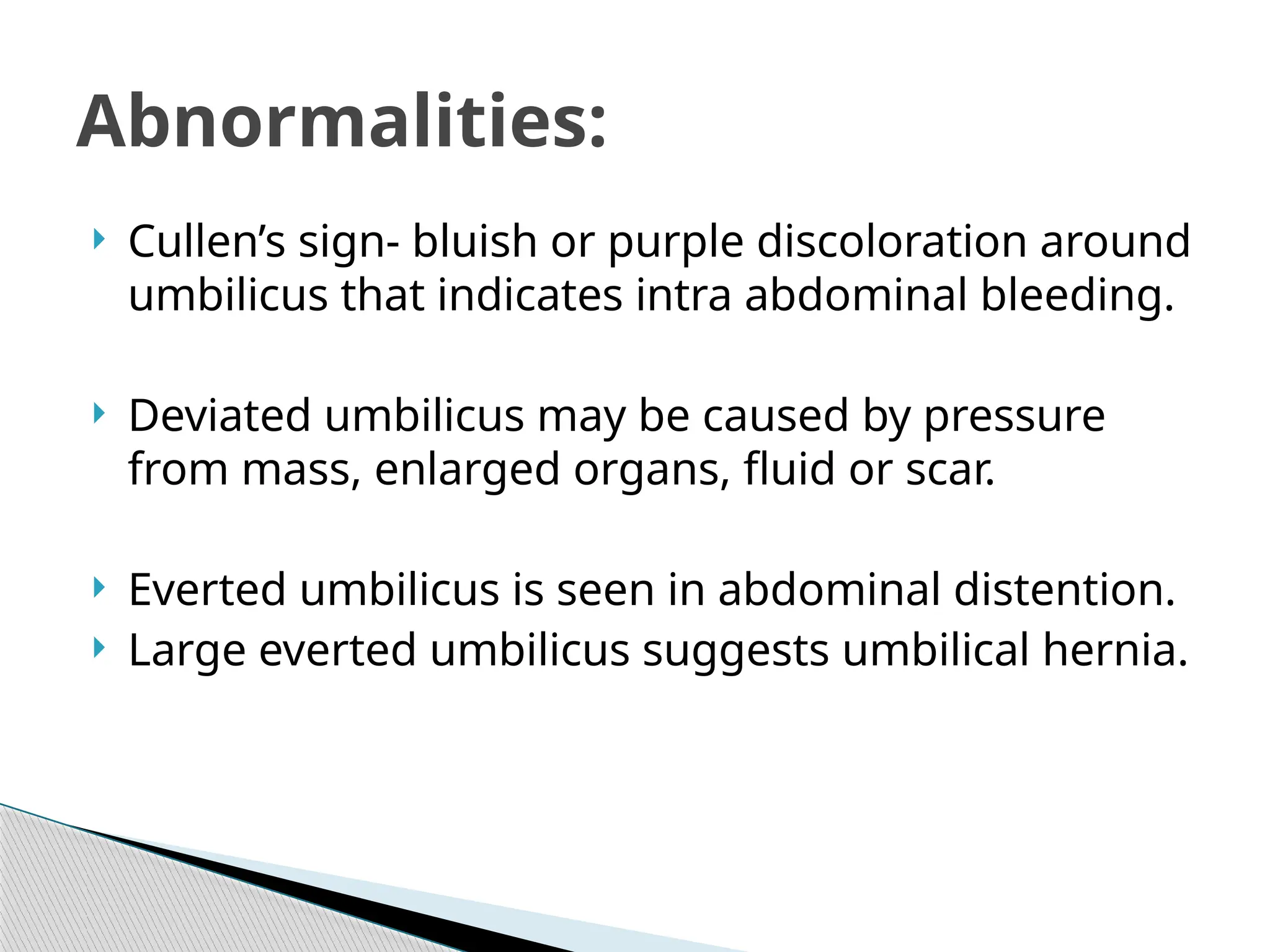 Abnormalities:

Cullen’s sign- bluish or purple discoloration around umbilicus that indicates intra abdominal bleeding.

Deviated umbilicus may be caused by pressure from mass, enlarged organs, fluid or scar.

Everted umbilicus is seen in abdominal distention.

Large everted umbilicus suggests umbilical hernia.